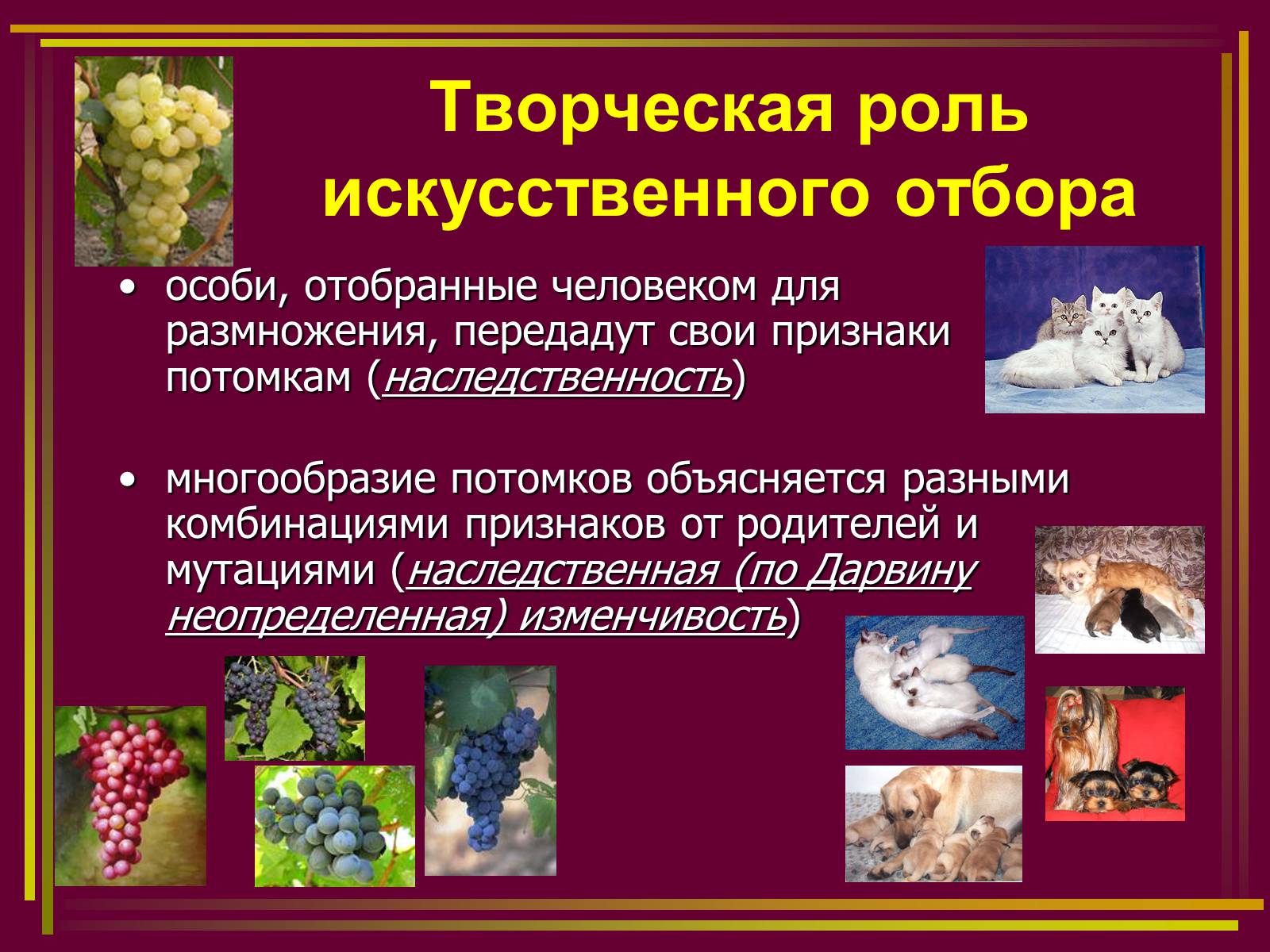 Творческая роль искусственного отбора

• особи, отобранные человеком для размножения, передадут свои признаки потомкам (наследственность)

• многообразие потомков объясняется разными комбинациями признаков от родителей и мутациями (наследственная (по Дарвину неопределенная) изменчивость)